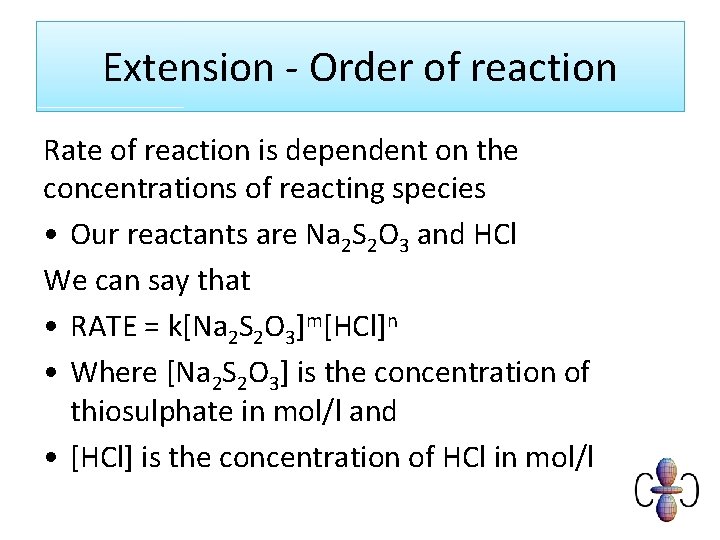 Extension - Order of reaction

Rate of reaction is dependent on the concentrations of reacting species

• Our reactants are $Na_2S_2O_3$ and HCl

We can say that

• RATE = $k[Na_2S_2O_3]^m[HCl]^n$

• Where $[Na_2S_2O_3]$ is the concentration of thiosulphate in mol/l and

• [HCl] is the concentration of HCl in mol/l